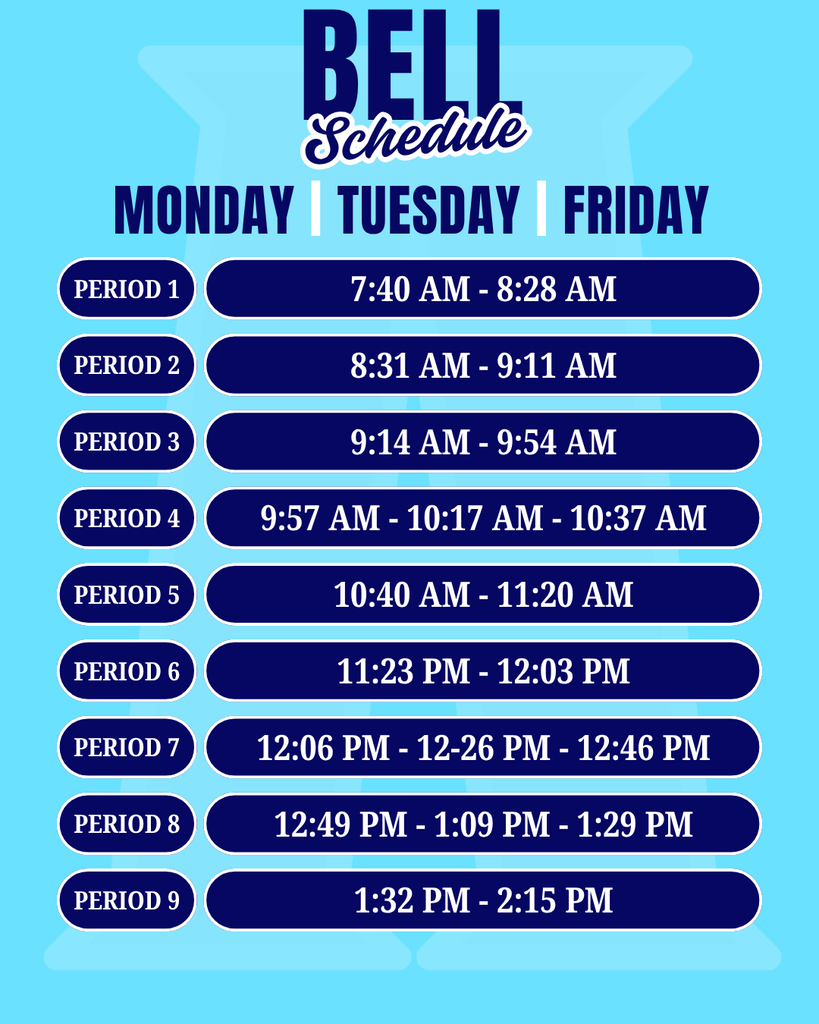 BELL
Schedule

MONDAY | TUESDAY | FRIDAY

| PERIOD 1 | 7:40 AM - 8:28 AM |
|---|---|
| PERIOD 2 | 8:31 AM - 9:11 AM |
| PERIOD 3 | 9:14 AM - 9:54 AM |
| PERIOD 4 | 9:57 AM - 10:17 AM - 10:37 AM |
| PERIOD 5 | 10:40 AM - 11:20 AM |
| PERIOD 6 | 11:23 PM - 12:03 PM |
| PERIOD 7 | 12:06 PM - 12-26 PM - 12:46 PM |
| PERIOD 8 | 12:49 PM - 1:09 PM - 1:29 PM |
| PERIOD 9 | 1:32 PM - 2:15 PM |